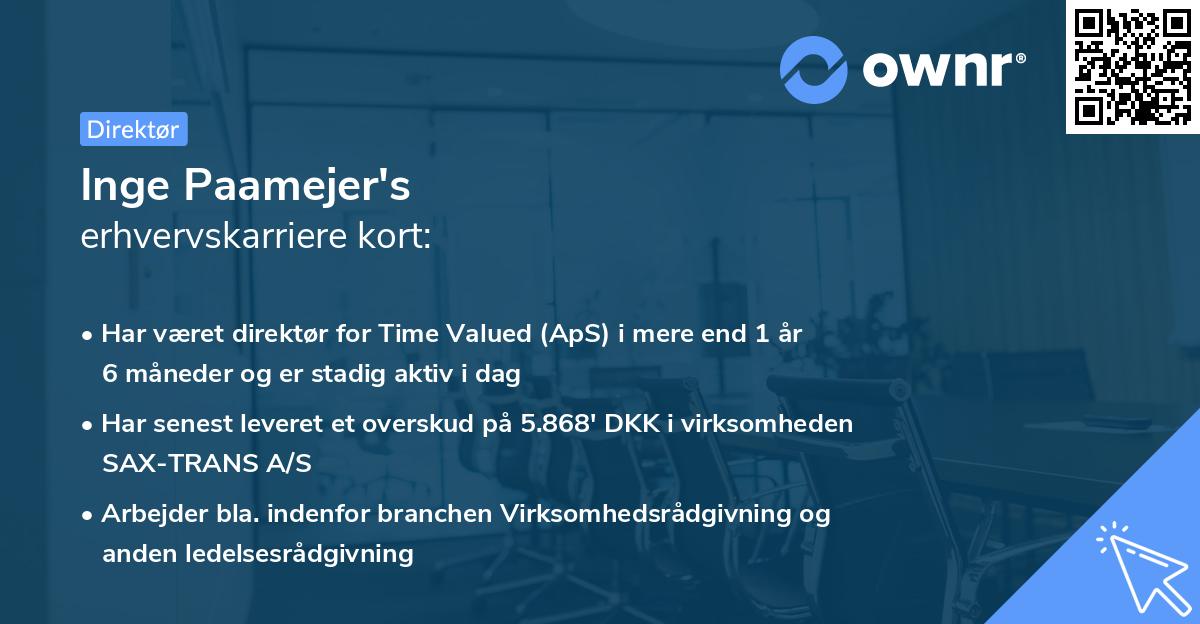 ownr®

Direktør

Inge Paamejer's
erhvervskarriere kort:

• Har været direktør for Time Valued (ApS) i mere end 1 år 6 måneder og er stadig aktiv i dag

• Har senest leveret et overskud på 5.868' DKK i virksomheden SAX-TRANS A/S

• Arbejder bla. indenfor branchen Virksomhedsrådgivning og anden ledelsesrådgivning